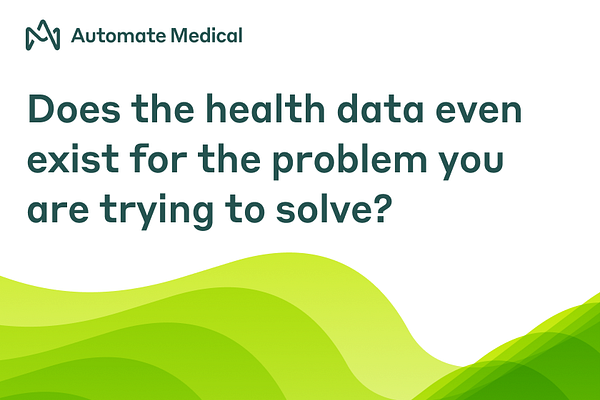 Automate Medical

Does the health data even exist for the problem you are trying to solve?